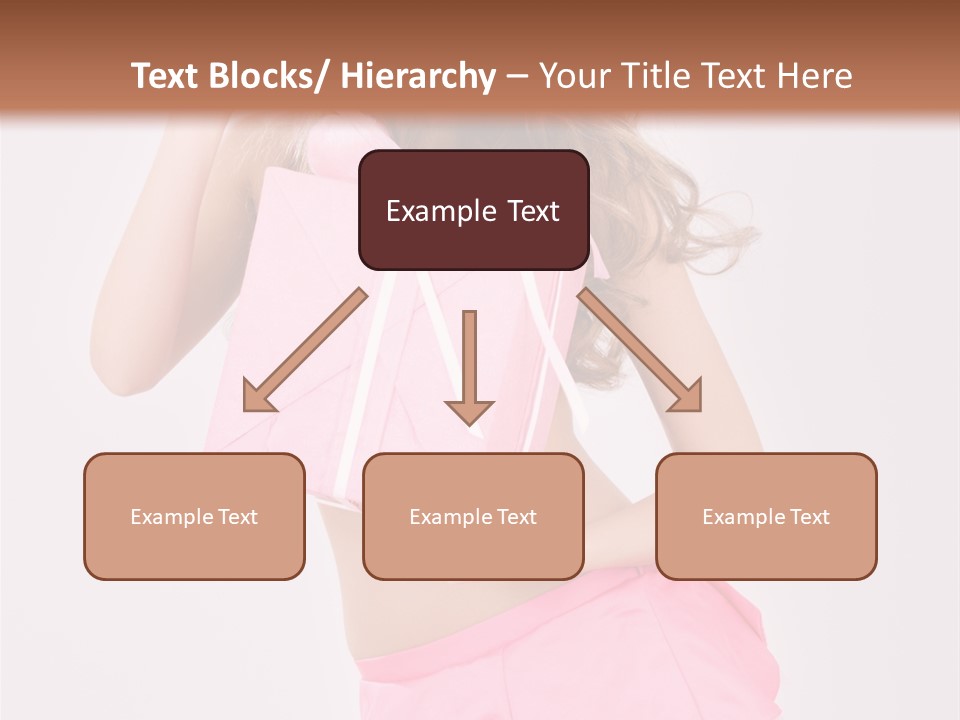 Text Blocks/ Hierarchy – Your Title Text Here

Example Text

Example Text

Example Text

Example Text